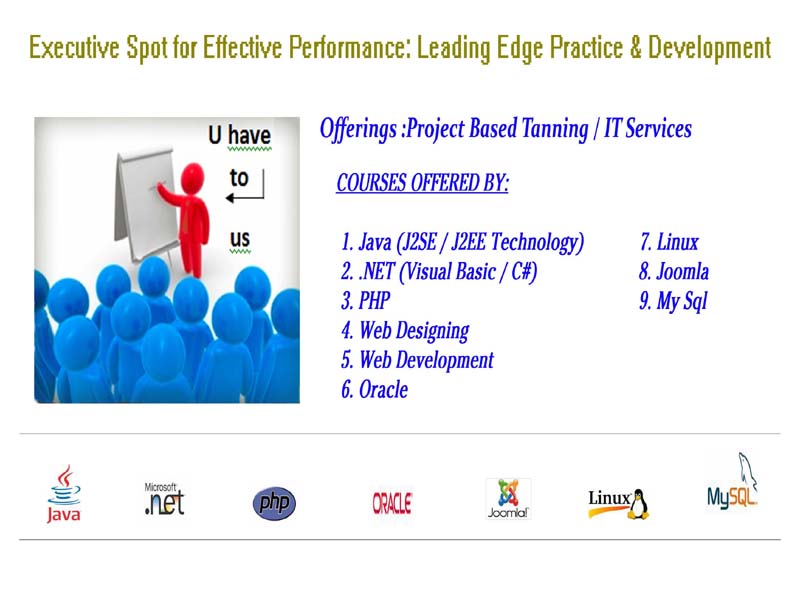 Executive Spot for Effective Performance: Leading Edge Practice & Development

U have
to
us

Offerings :Project Based Tanning / IT Services

COURSES OFFERED BY:

1. Java (J2SE / J2EE Technology)
2. .NET (Visual Basic / C#)
3. PHP
4. Web Designing
5. Web Development
6. Oracle

7. Linux
8. Joomla
9. My Sql

Java
Microsoft .net
php
ORACLE
Joomla!
Linux
MySQL